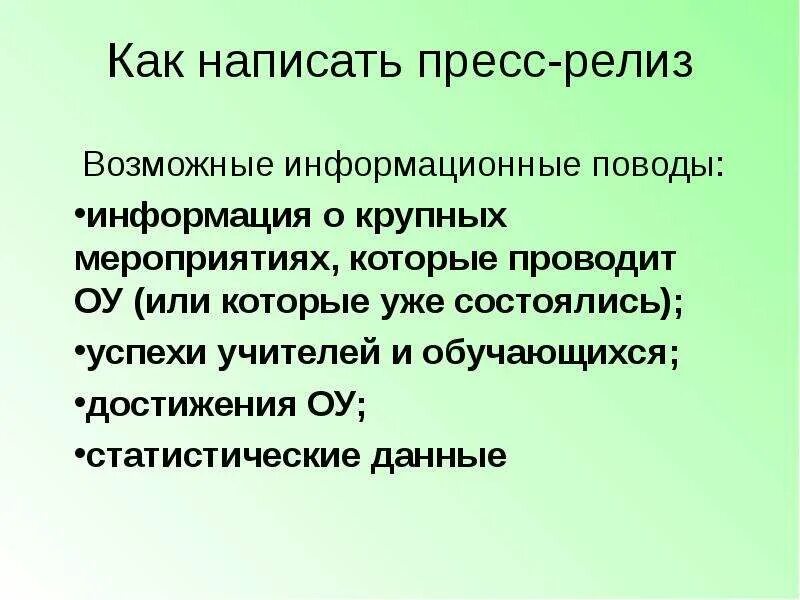 Как написать пресс-релиз

Возможные информационные поводы:

•информация о крупных мероприятиях, которые проводит ОУ (или которые уже состоялись);

•успехи учителей и обучающихся;

•достижения ОУ;

•статистические данные